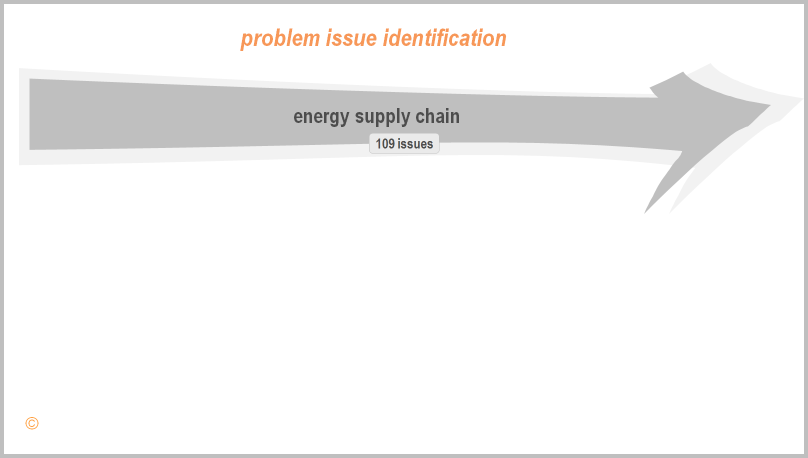 problem issue identification

energy supply chain

109 issues

©